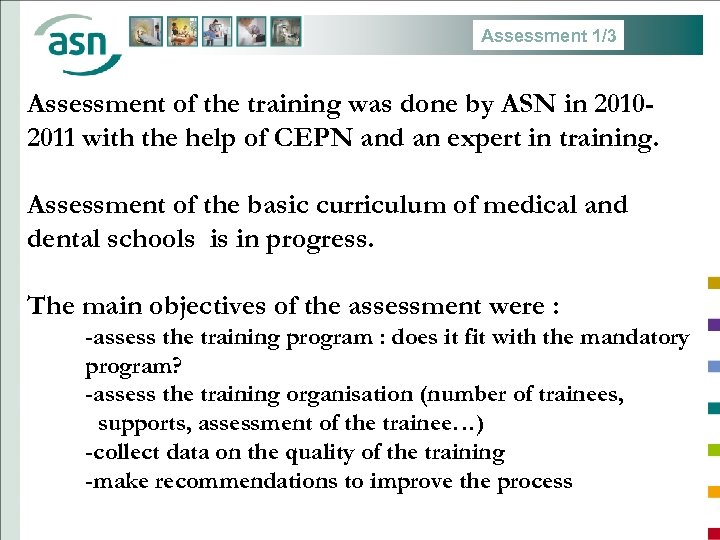 asn

Assessment 1/3

Assessment of the training was done by ASN in 2010-2011 with the help of CEPN and an expert in training.

Assessment of the basic curriculum of medical and dental schools is in progress.

The main objectives of the assessment were :
-assess the training program : does it fit with the mandatory program?
-assess the training organisation (number of trainees, supports, assessment of the trainee…)
-collect data on the quality of the training
-make recommendations to improve the process